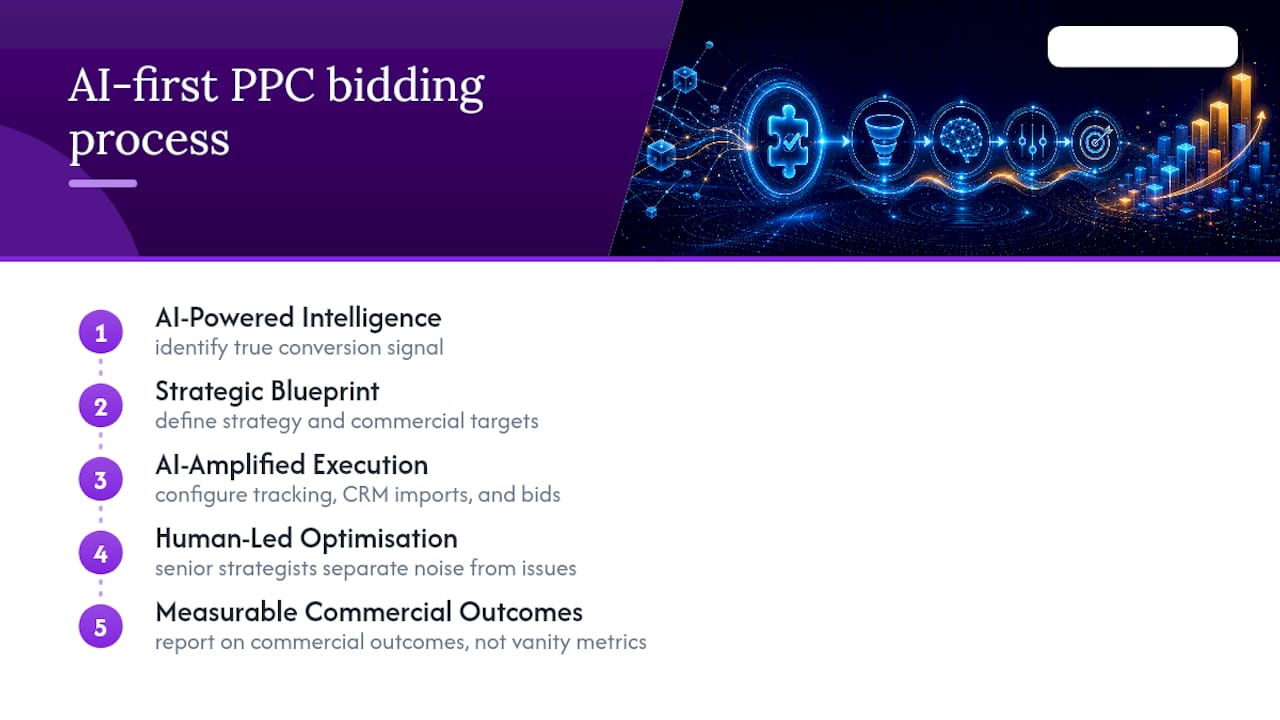 AI-first PPC bidding process

1 AI-Powered Intelligence
identify true conversion signal

2 Strategic Blueprint
define strategy and commercial targets

3 AI-Amplified Execution
configure tracking, CRM imports, and bids

4 Human-Led Optimisation
senior strategists separate noise from issues

5 Measurable Commercial Outcomes
report on commercial outcomes, not vanity metrics